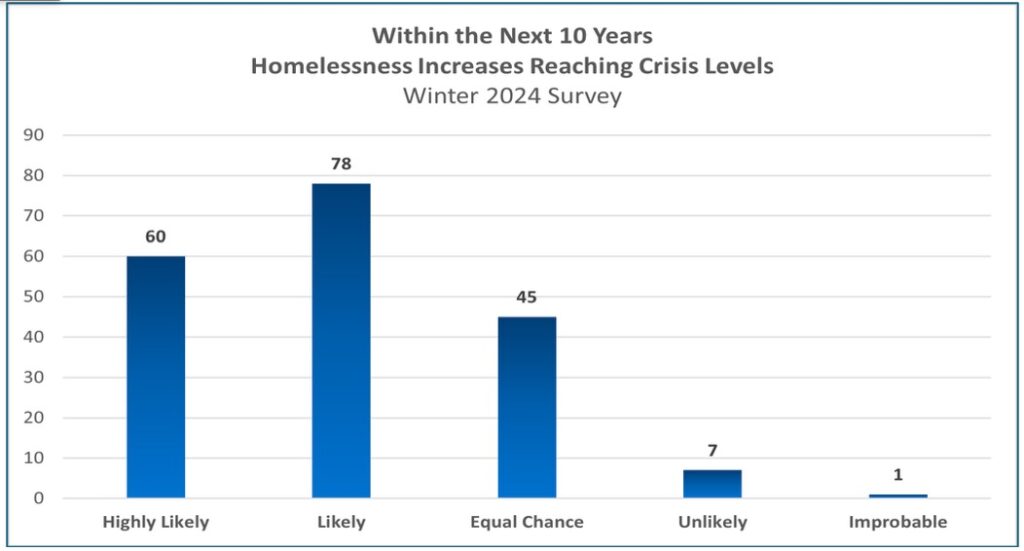 Within the Next 10 Years
Homelessness Increases Reaching Crisis Levels
Winter 2024 Survey

90
80
70
60
50
40
30
20
10
0

60
78
45
7
1

Highly Likely
Likely
Equal Chance
Unlikely
Improbable